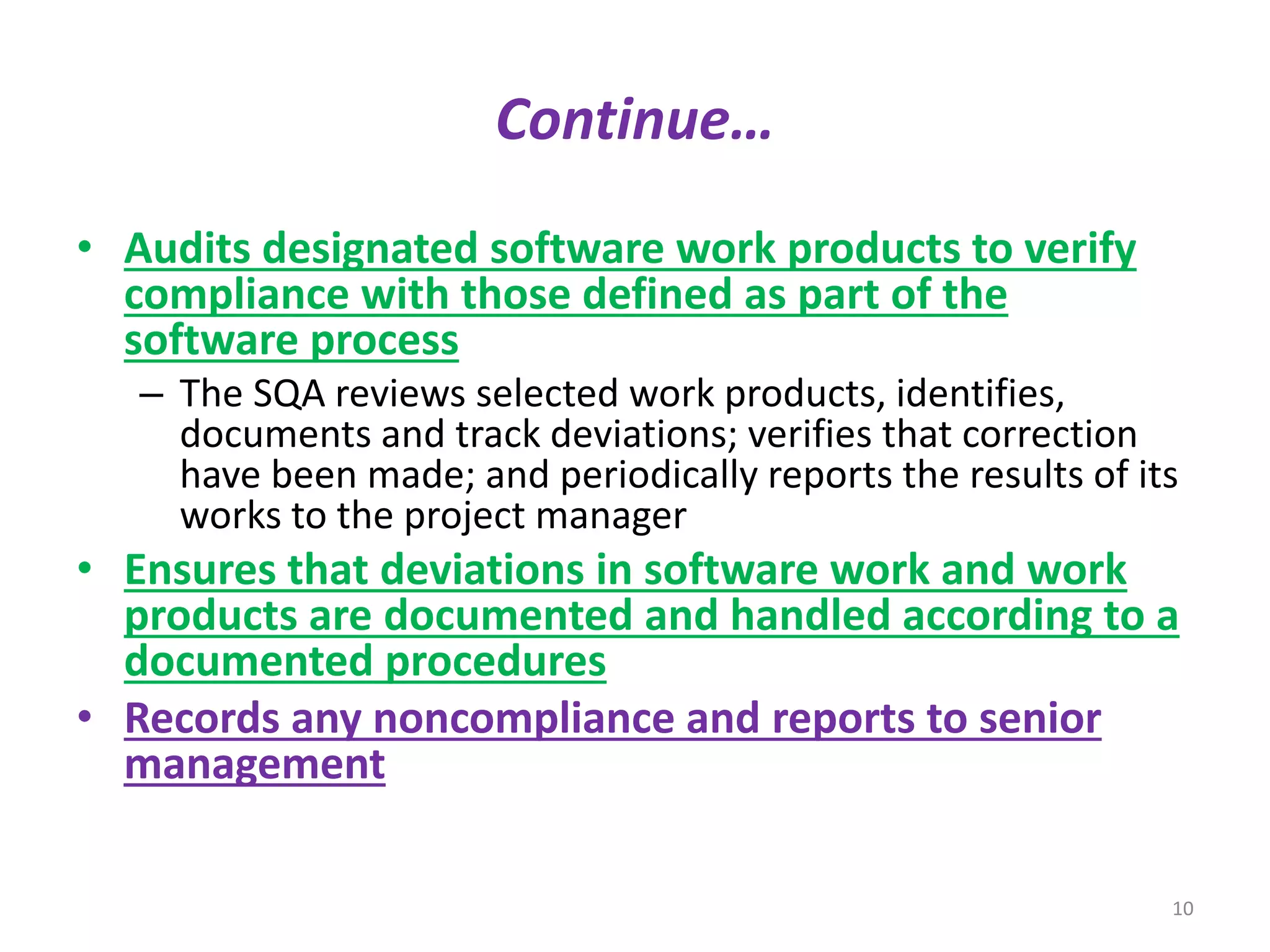 Continue…

• Audits designated software work products to verify compliance with those defined as part of the software process
– The SQA reviews selected work products, identifies, documents and track deviations; verifies that correction have been made; and periodically reports the results of its works to the project manager
• Ensures that deviations in software work and work products are documented and handled according to a documented procedures
• Records any noncompliance and reports to senior management

10